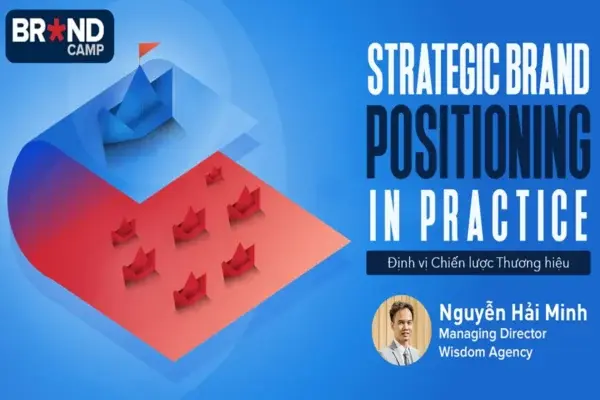 BR★ND CAMP

STRATEGIC BRAND POSITIONING IN PRACTICE

Định vị Chiến lược Thương hiệu

Nguyễn Hải Minh
Managing Director
Wisdom Agency